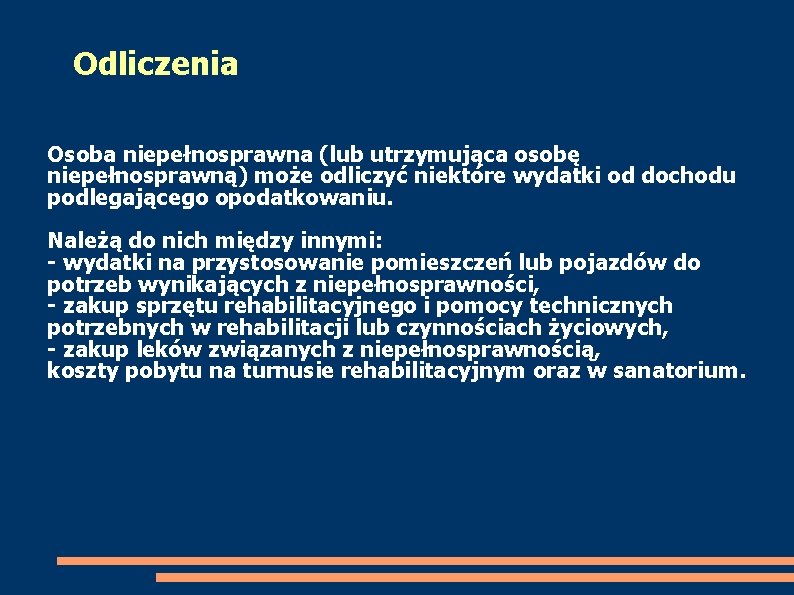 Odliczenia

Osoba niepełnosprawna (lub utrzymująca osobę niepełnosprawną) może odliczyć niektóre wydatki od dochodu podlegającego opodatkowaniu.

Należą do nich między innymi:
- wydatki na przystosowanie pomieszczeń lub pojazdów do potrzeb wynikających z niepełnosprawności,
- zakup sprzętu rehabilitacyjnego i pomocy technicznych potrzebnych w rehabilitacji lub czynnościach życiowych,
- zakup leków związanych z niepełnosprawnością,
koszty pobytu na turnusie rehabilitacyjnym oraz w sanatorium.